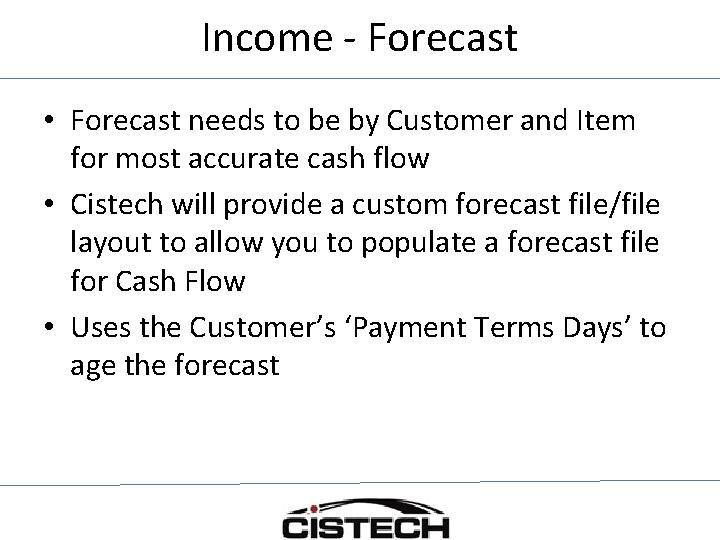 Income - Forecast

• Forecast needs to be by Customer and Item for most accurate cash flow

• Cistech will provide a custom forecast file/file layout to allow you to populate a forecast file for Cash Flow

• Uses the Customer's 'Payment Terms Days' to age the forecast

CISTECH